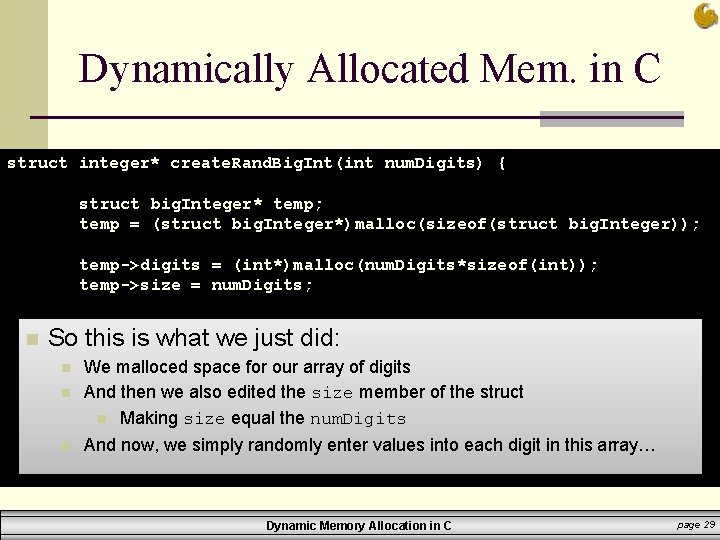 Dynamically Allocated Mem. in C

struct integer* createRandBigInt(int numDigits) {

struct bigInteger* temp;
temp = (struct bigInteger*)malloc(sizeof(struct bigInteger));

temp->digits = (int*)malloc(numDigits*sizeof(int));
temp->size = numDigits;

So this is what we just did:

We malloced space for our array of digits

And then we also edited the size member of the struct

Making size equal the numDigits

And now, we simply randomly enter values into each digit in this array…

Dynamic Memory Allocation in C

page 29